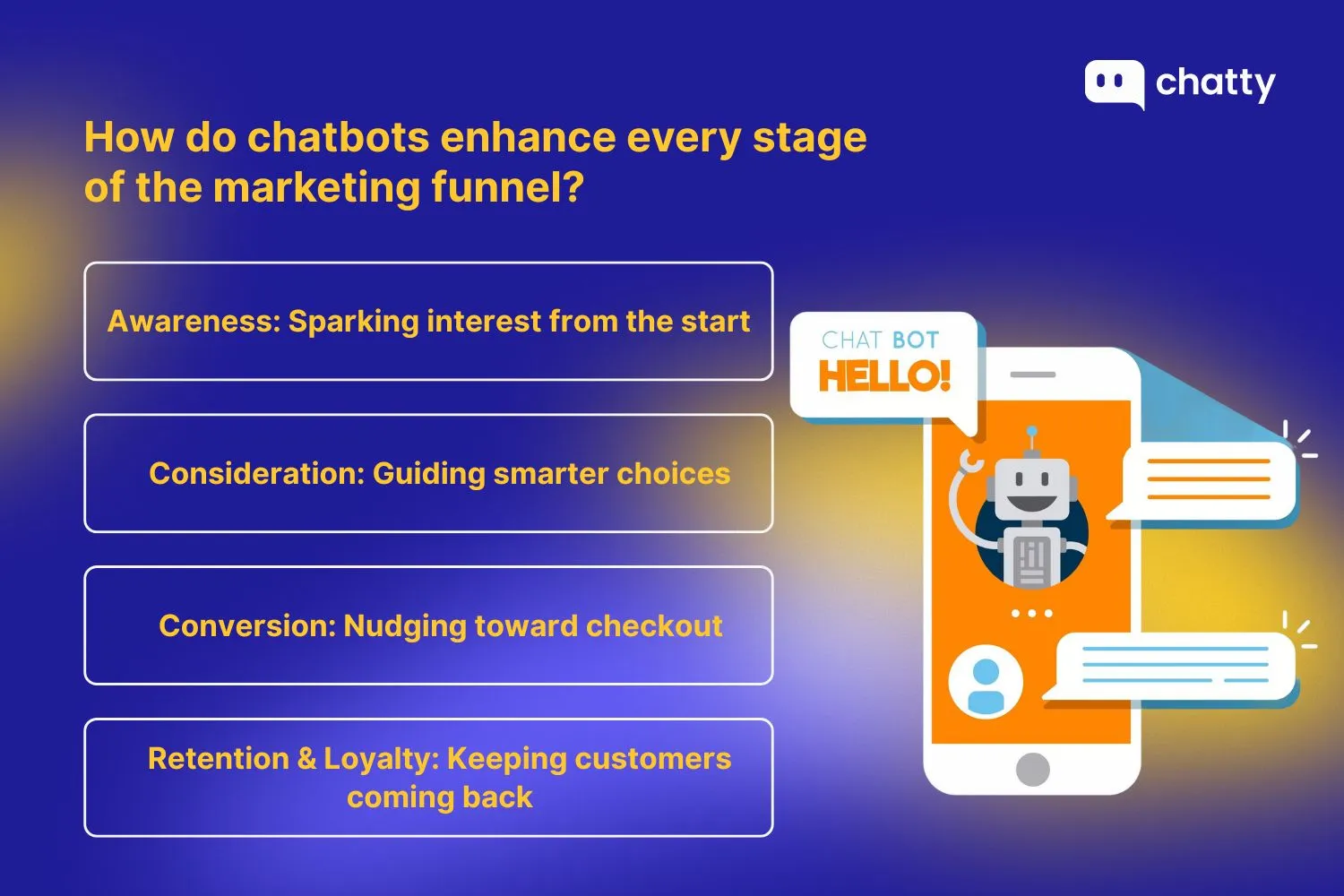 chatty

How do chatbots enhance every stage of the marketing funnel?

Awareness: Sparking interest from the start

Consideration: Guiding smarter choices

Conversion: Nudging toward checkout

Retention & Loyalty: Keeping customers coming back

CHAT BOT
HELLO!